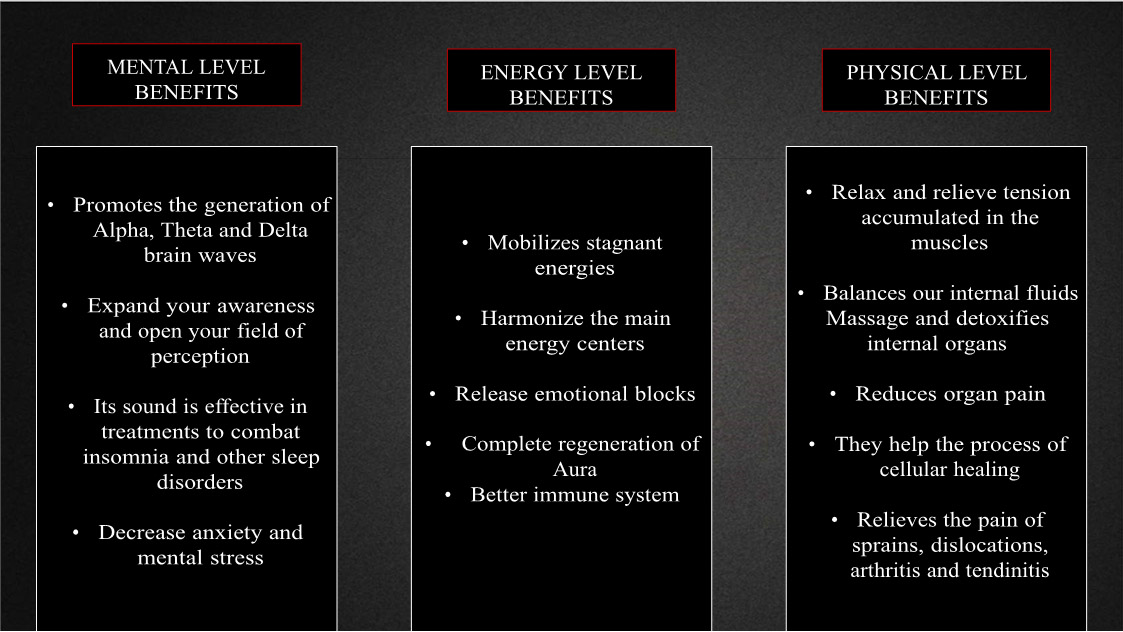 MENTAL LEVEL BENEFITS

• Promotes the generation of Alpha, Theta and Delta brain waves

• Expand your awareness and open your field of perception

• Its sound is effective in treatments to combat insomnia and other sleep disorders

• Decrease anxiety and mental stress

ENERGY LEVEL BENEFITS

• Mobilizes stagnant energies

• Harmonize the main energy centers

• Release emotional blocks

• Complete regeneration of Aura
• Better immune system

PHYSICAL LEVEL BENEFITS

• Relax and relieve tension accumulated in the muscles

• Balances our internal fluids Massage and detoxifies internal organs

• Reduces organ pain

• They help the process of cellular healing

• Relieves the pain of sprains, dislocations, arthritis and tendinitis